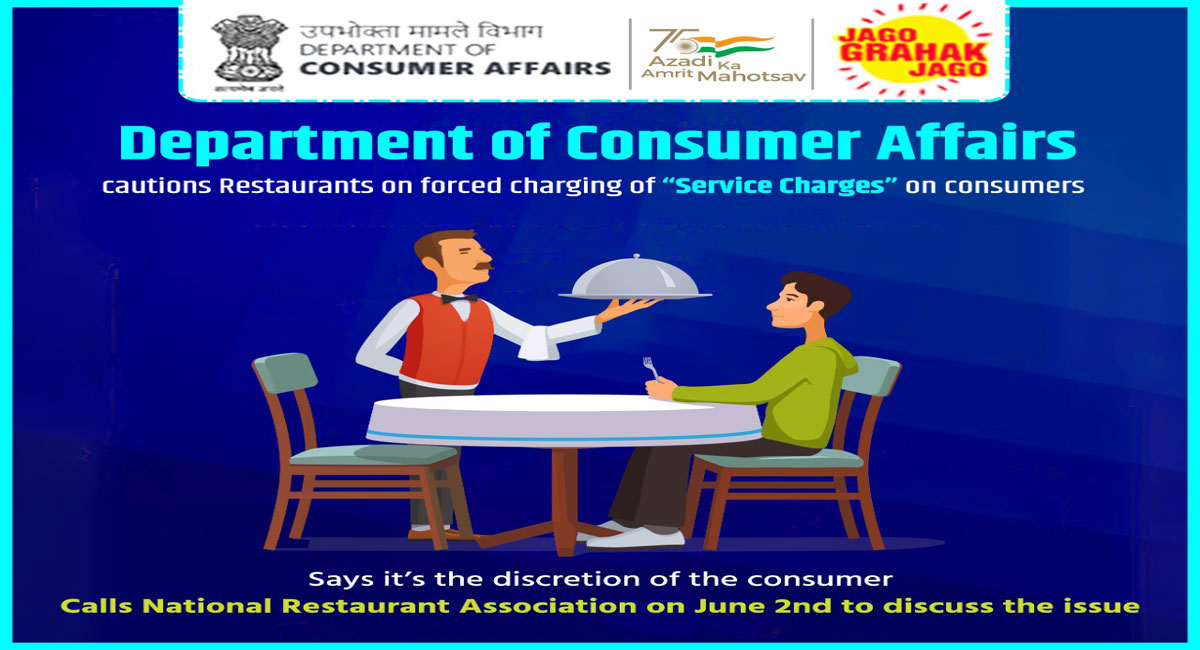 सत्यमेव जयते
उपभोक्ता मामले विभाग
DEPARTMENT OF
CONSUMER AFFAIRS

75
Azadi Ka Amrit Mahotsav

JAGO GRAHAK JAGO

Department of Consumer Affairs

cautions Restaurants on forced charging of "Service Charges" on consumers

Says it's the discretion of the consumer

Calls National Restaurant Association on June 2nd to discuss the issue